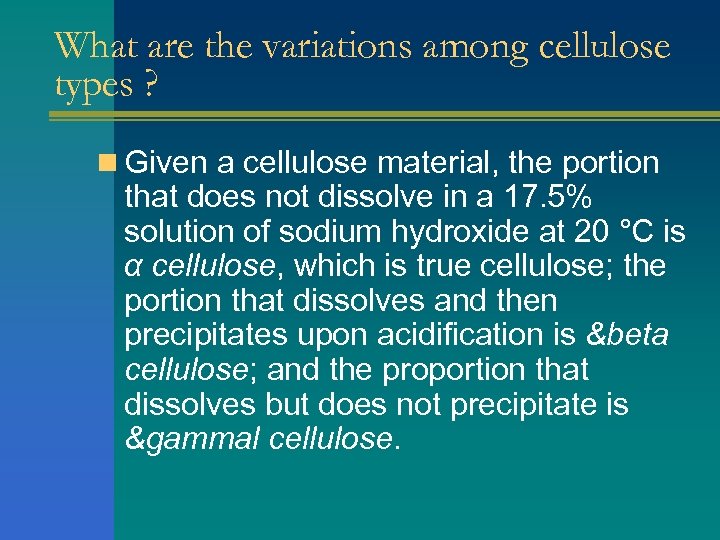 What are the variations among cellulose types ?

Given a cellulose material, the portion that does not dissolve in a 17.5% solution of sodium hydroxide at 20 °C is α cellulose, which is true cellulose; the portion that dissolves and then precipitates upon acidification is &beta cellulose; and the proportion that dissolves but does not precipitate is &gammal cellulose.